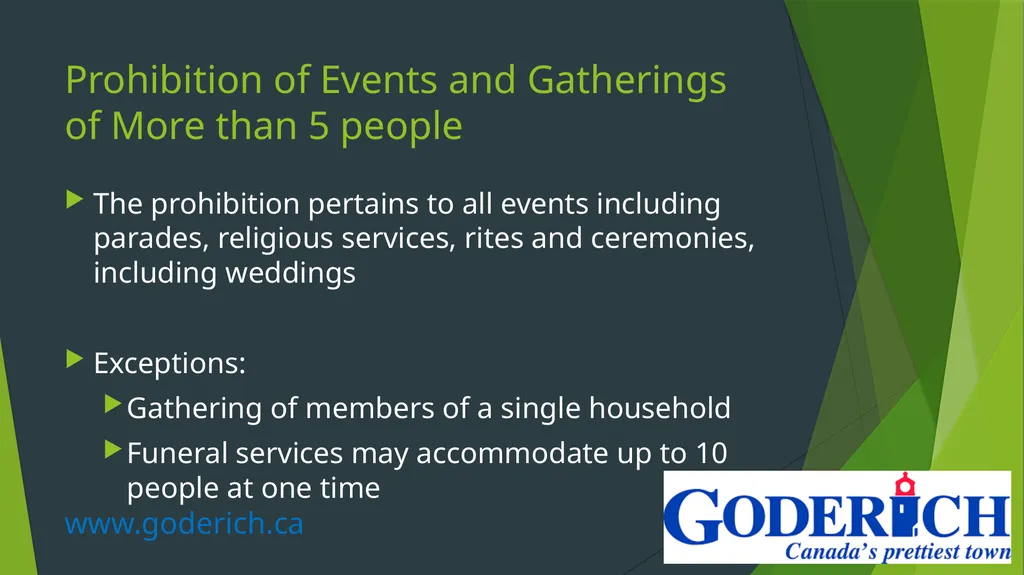 Prohibition of Events and Gatherings of More than 5 people

The prohibition pertains to all events including parades, religious services, rites and ceremonies, including weddings

Exceptions:

Gathering of members of a single household

Funeral services may accommodate up to 10 people at one time

www.goderich.ca

GODERICH
Canada's prettiest town